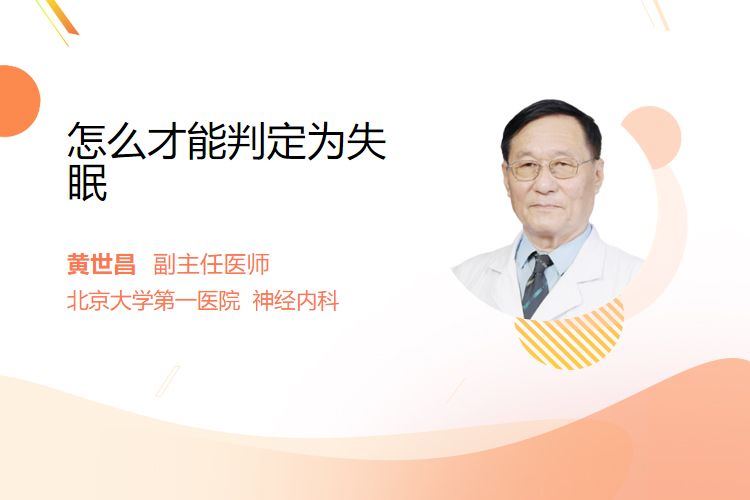 怎么才能判定为失眠

黄世昌 副主任医师

北京大学第一医院 神经内科